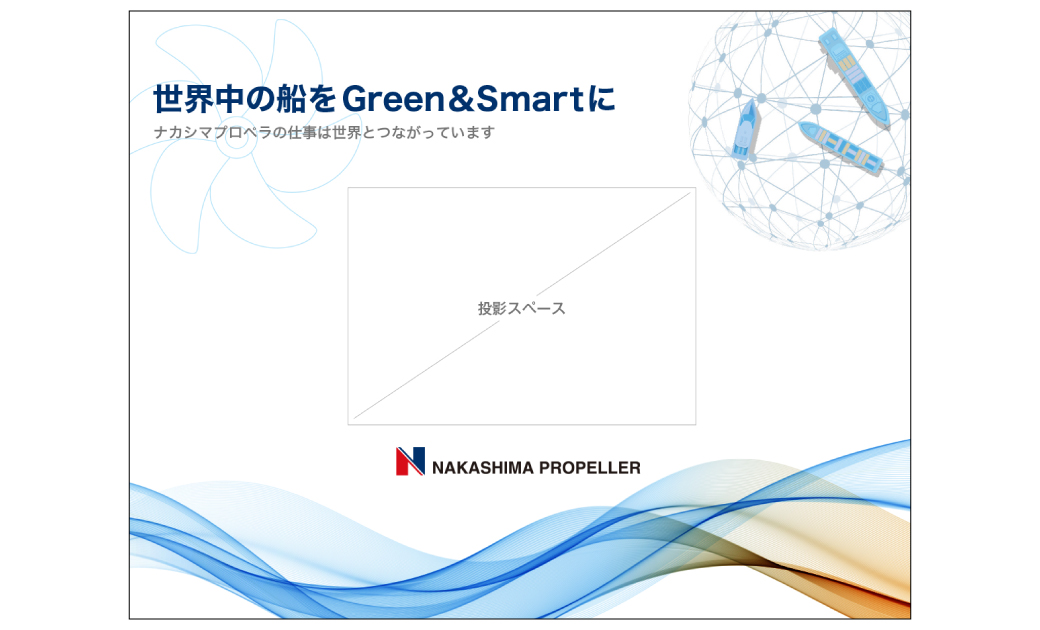 世界中の船をGreen&Smartに

ナカシマプロペラの仕事は世界とつながっています

投影スペース

NAKASHIMA PROPELLER